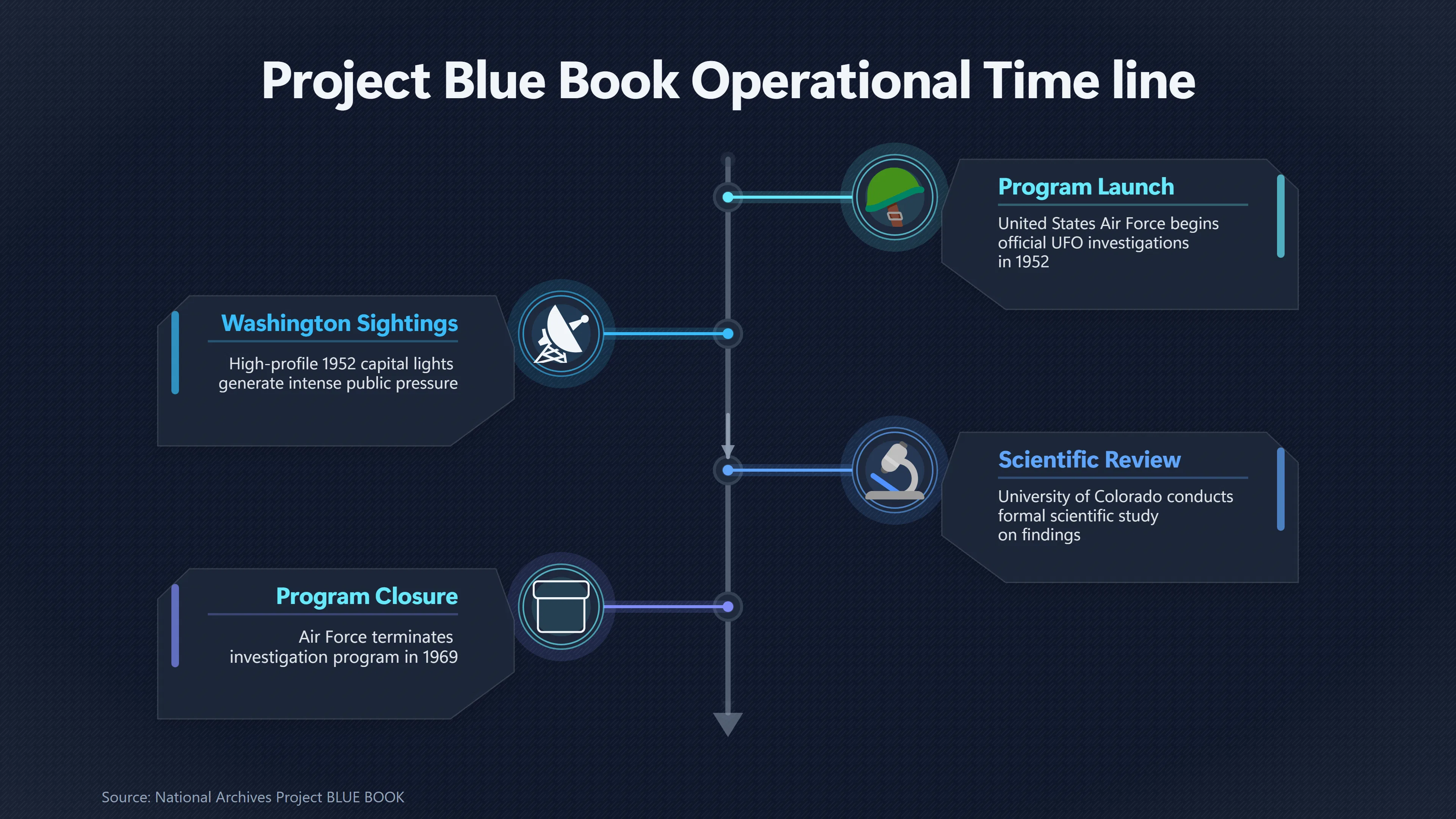 Project Blue Book Operational Time line

Program Launch

United States Air Force begins official UFO investigations in 1952

Washington Sightings

High-profile 1952 capital lights generate intense public pressure

Scientific Review

University of Colorado conducts formal scientific study on findings

Program Closure

Air Force terminates investigation program in 1969

Source: National Archives Project BLUE BOOK